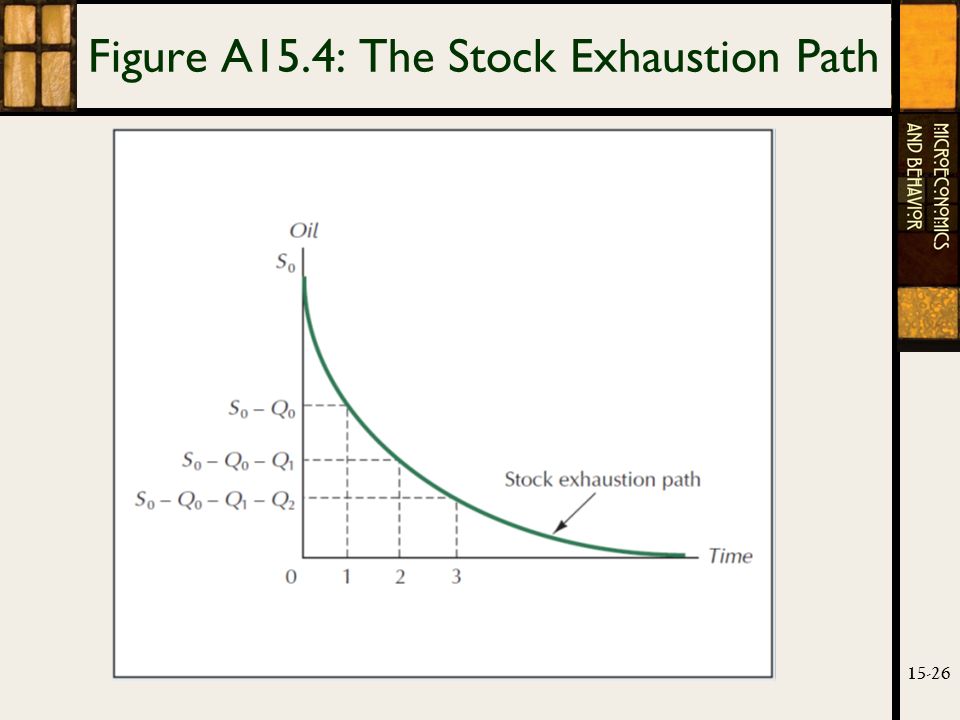 Figure A15.4: The Stock Exhaustion Path

MICROECONOMICS AND BEHAVIOR

Oil

$S_0$

$S_0 - Q_0$

$S_0 - Q_0 - Q_1$

$S_0 - Q_0 - Q_1 - Q_2$

Stock exhaustion path

Time

0 1 2 3

15-26